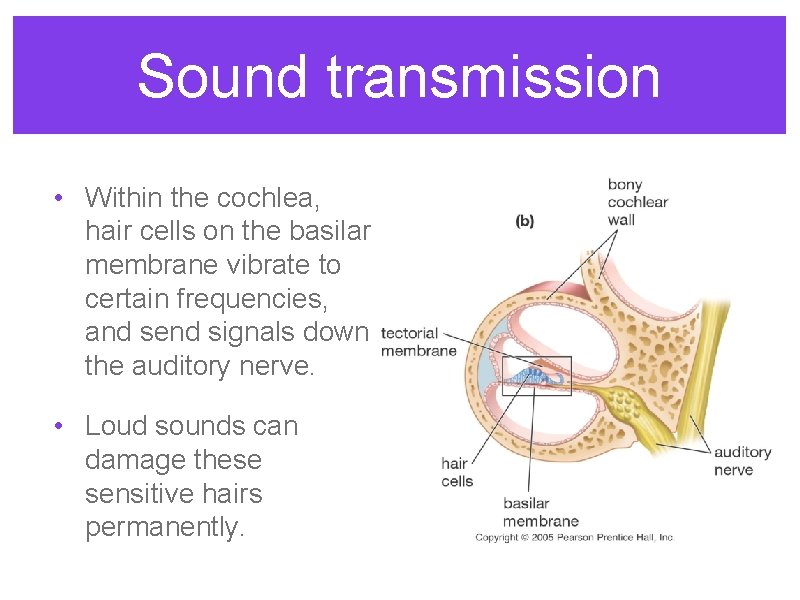 Sound transmission

• Within the cochlea, hair cells on the basilar membrane vibrate to certain frequencies, and send signals down the auditory nerve.

• Loud sounds can damage these sensitive hairs permanently.

(b)

bony cochlear wall

tectorial membrane

hair cells

basilar membrane

auditory nerve

Copyright © 2005 Pearson Prentice Hall, Inc